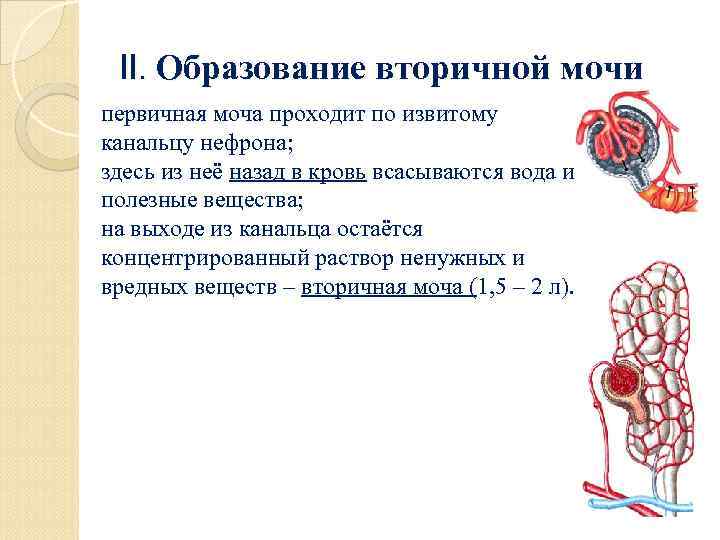 II. Образование вторичной мочи

первичная моча проходит по извитому канальцу нефрона;
здесь из неё назад в кровь всасываются вода и полезные вещества;
на выходе из канальца остаётся концентрированный раствор ненужных и вредных веществ – вторичная моча (1,5 – 2 л).